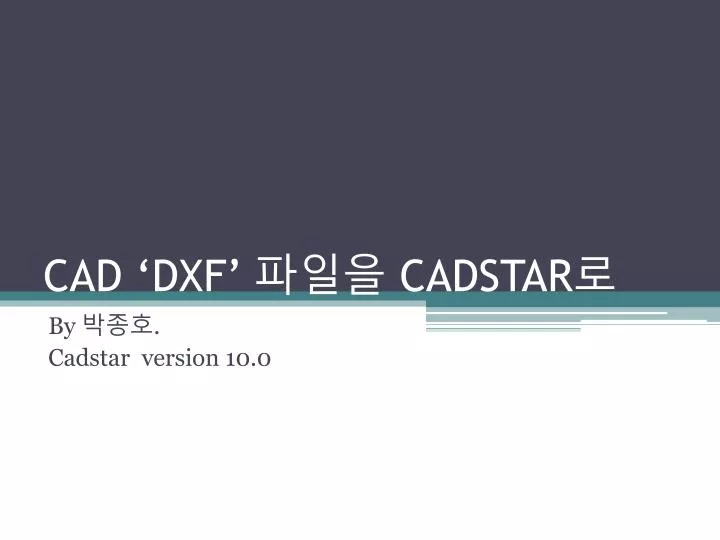 CAD ‘DXF’ 파일을 CADSTAR로

By 박종호.
Cadstar version 10.0